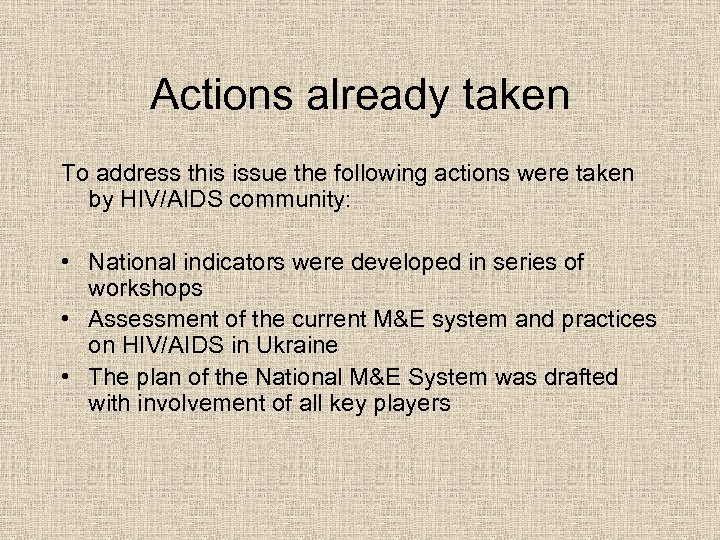 Actions already taken

To address this issue the following actions were taken by HIV/AIDS community:

• National indicators were developed in series of workshops
• Assessment of the current M&E system and practices on HIV/AIDS in Ukraine
• The plan of the National M&E System was drafted with involvement of all key players